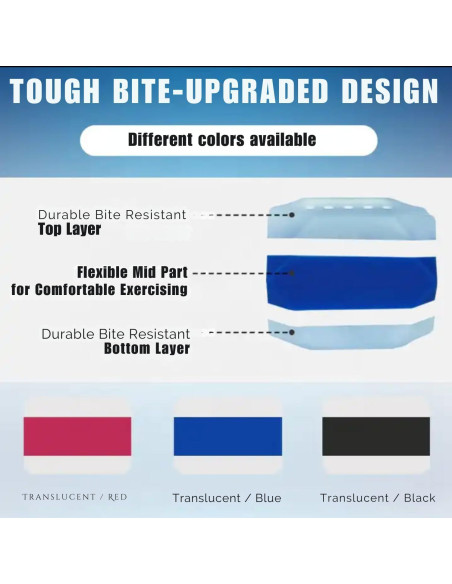 TOUGH BITE-UPGRADED DESIGN

Different colors available

Durable Bite Resistant
Top Layer

Flexible Mid Part
for Comfortable Exercising

Durable Bite Resistant
Bottom Layer

TRANSLUCENT / RED

Translucent / Blue

Translucent / Black